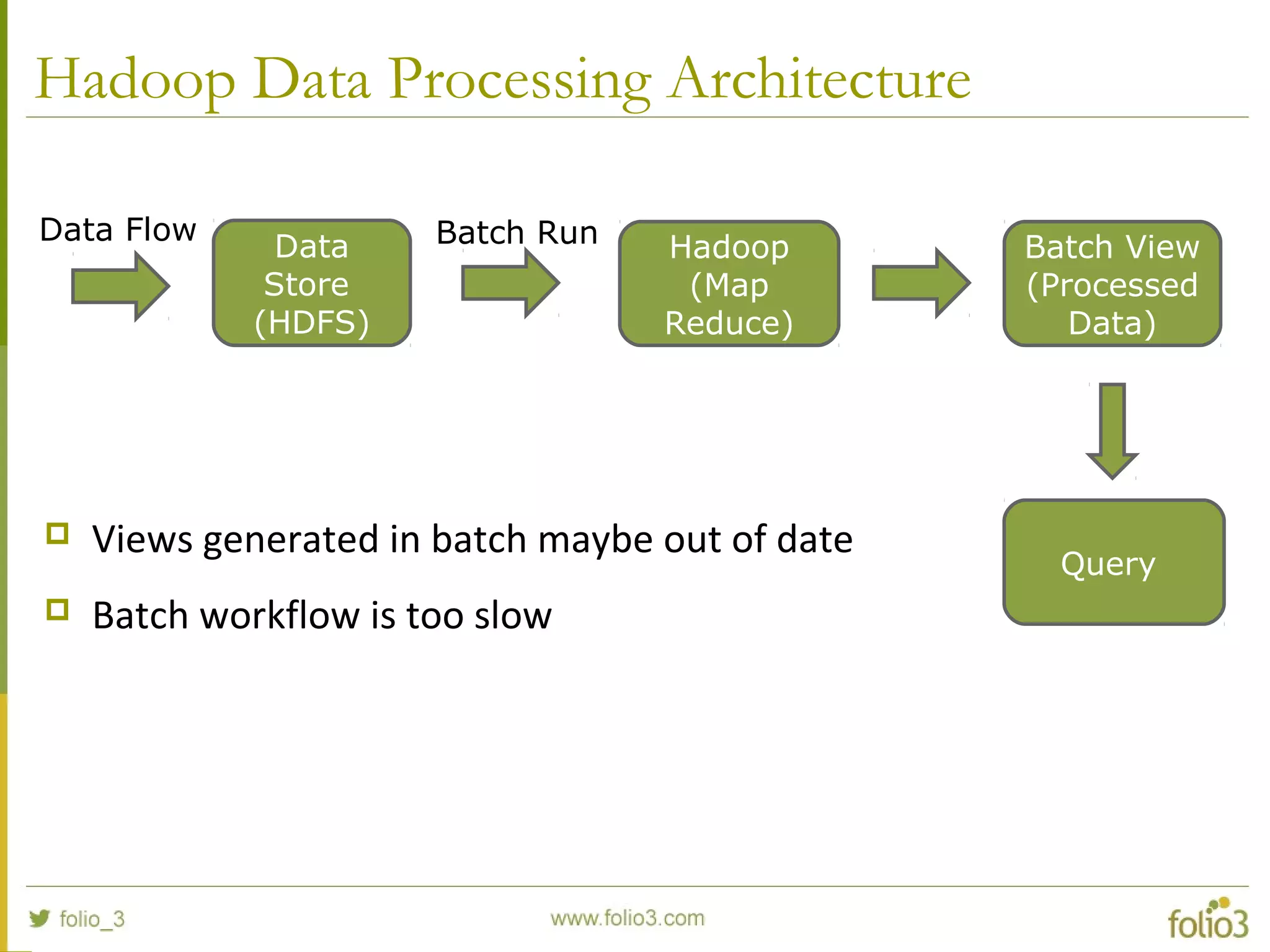 Hadoop Data Processing Architecture

Data Flow

Data Store (HDFS)

Batch Run

Hadoop (Map Reduce)

Batch View (Processed Data)

Query

Views generated in batch maybe out of date

Batch workflow is too slow

folio_3

www.folio3.com

folio3